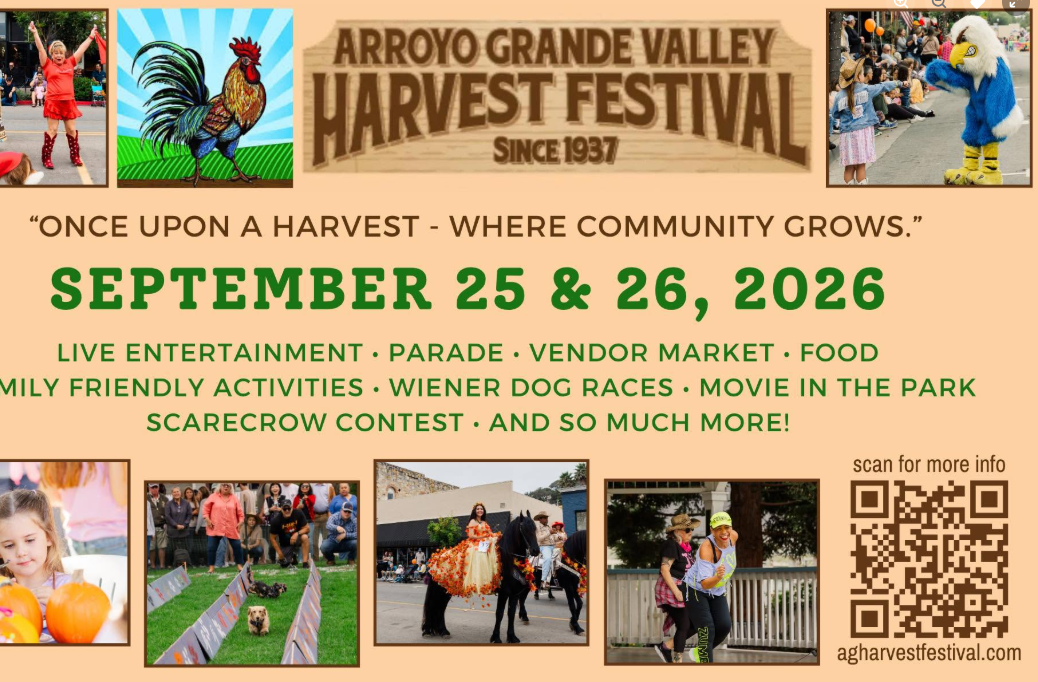 ARROYO GRANDE VALLEY
HARVEST FESTIVAL
SINCE 1937

"ONCE UPON A HARVEST - WHERE COMMUNITY GROWS."

SEPTEMBER 25 & 26, 2026

LIVE ENTERTAINMENT • PARADE • VENDOR MARKET • FOOD
MILY FRIENDLY ACTIVITIES • WIENER DOG RACES • MOVIE IN THE PARK
SCARECROW CONTEST • AND SO MUCH MORE!

scan for more info

agharvestfestival.com